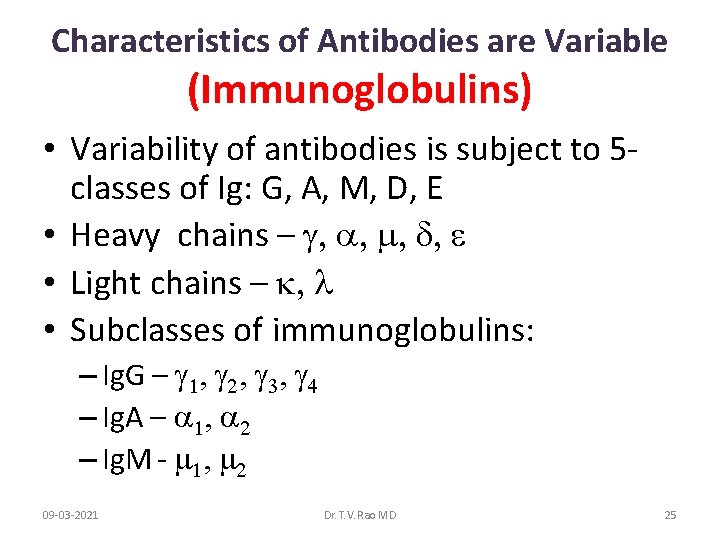 Characteristics of Antibodies are Variable (Immunoglobulins)

• Variability of antibodies is subject to 5-classes of Ig: G, A, M, D, E
• Heavy chains – $\gamma, \alpha, \mu, \delta, \varepsilon$
• Light chains – $\kappa, \lambda$
• Subclasses of immunoglobulins:
– IgG – $\gamma_1, \gamma_2, \gamma_3, \gamma_4$
– IgA – $\alpha_1, \alpha_2$
– IgM - $\mu_1, \mu_2$

09-03-2021 Dr. T.V. Rao MD 25